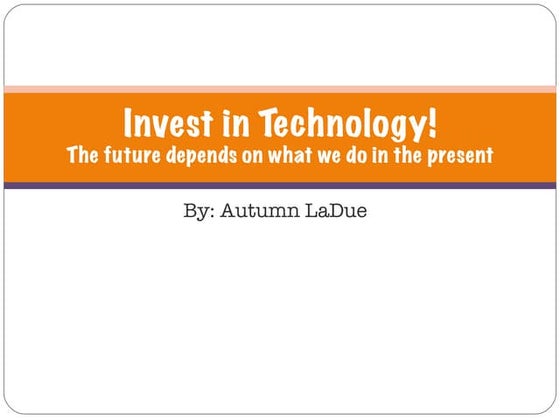 Invest in Technology!
The future depends on what we do in the present

By: Autumn LaDue